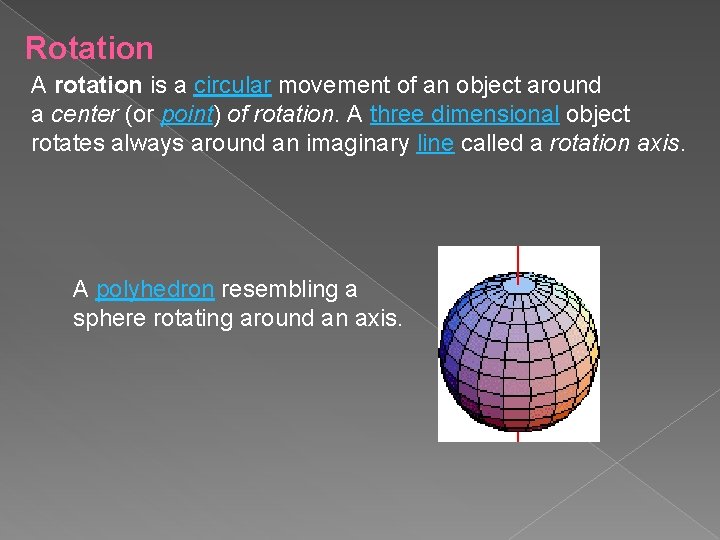 Rotation

A rotation is a circular movement of an object around a center (or point) of rotation. A three dimensional object rotates always around an imaginary line called a rotation axis.

A polyhedron resembling a sphere rotating around an axis.